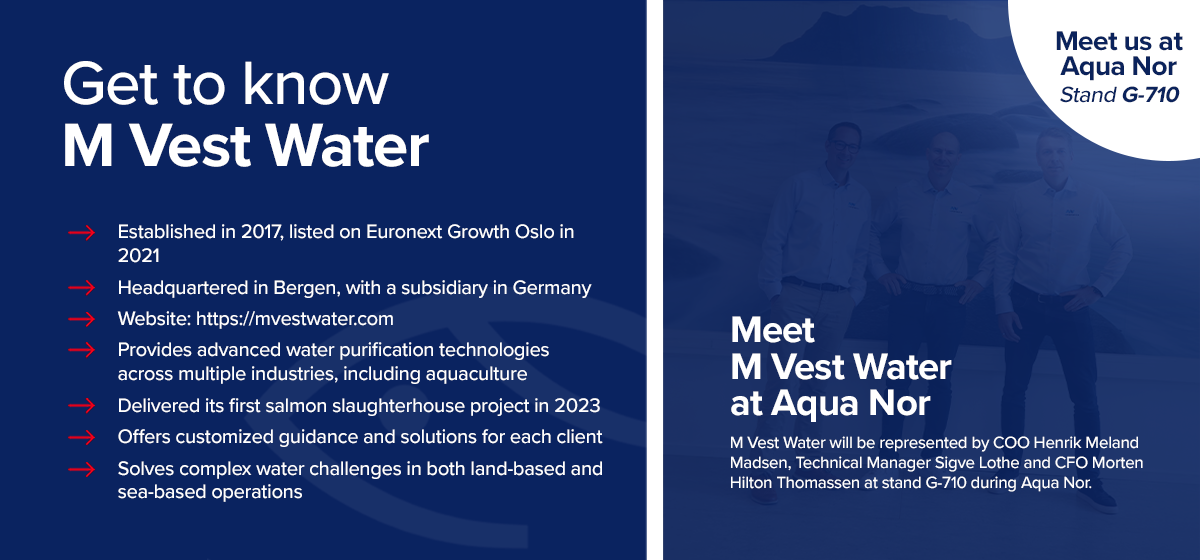 Get to know
M Vest Water

→ Established in 2017, listed on Euronext Growth Oslo in 2021
→ Headquartered in Bergen, with a subsidiary in Germany
→ Website: https://mvestwater.com
→ Provides advanced water purification technologies across multiple industries, including aquaculture
→ Delivered its first salmon slaughterhouse project in 2023
→ Offers customized guidance and solutions for each client
→ Solves complex water challenges in both land-based and sea-based operations

Meet us at Aqua Nor
Stand G-710

Meet
M Vest Water
at Aqua Nor

M Vest Water will be represented by COO Henrik Meland Madsen, Technical Manager Sigve Lothe and CFO Morten Hilton Thomassen at stand G-710 during Aqua Nor.